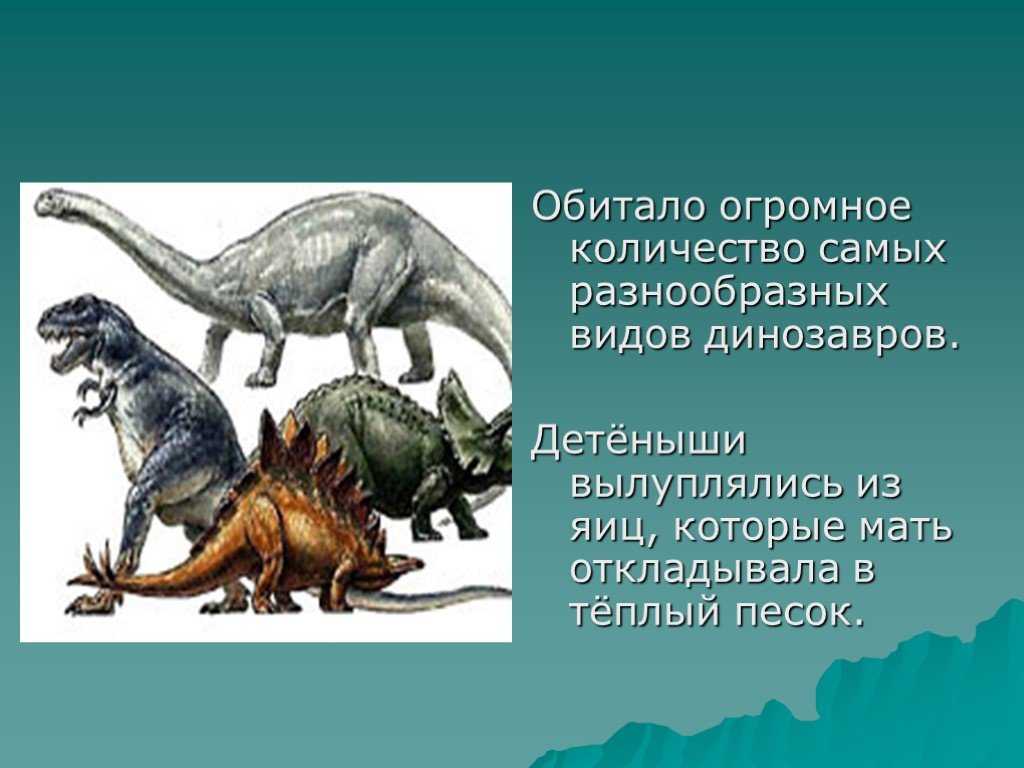 Обитало огромное количество самых разнообразных видов динозавров.

Детёныши вылуплялись из яиц, которые мать откладывала в тёплый песок.